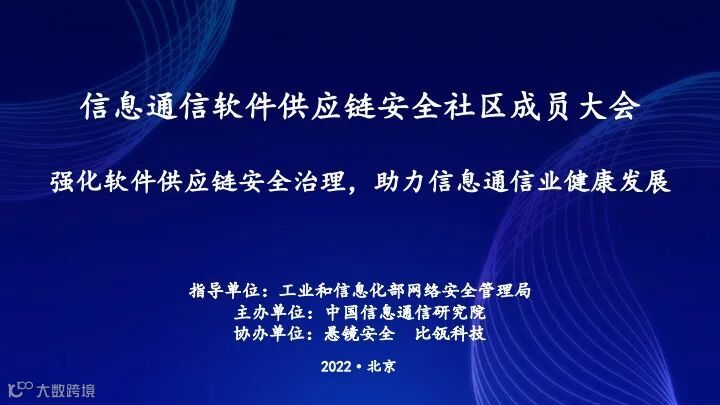 信息通信软件供应链安全社区成员大会

强化软件供应链安全治理，助力信息通信业健康发展

指导单位：工业和信息化部网络安全管理局
主办单位：中国信息通信研究院
协办单位：悬镜安全　比瓴科技

2022 • 北京

大数跨境